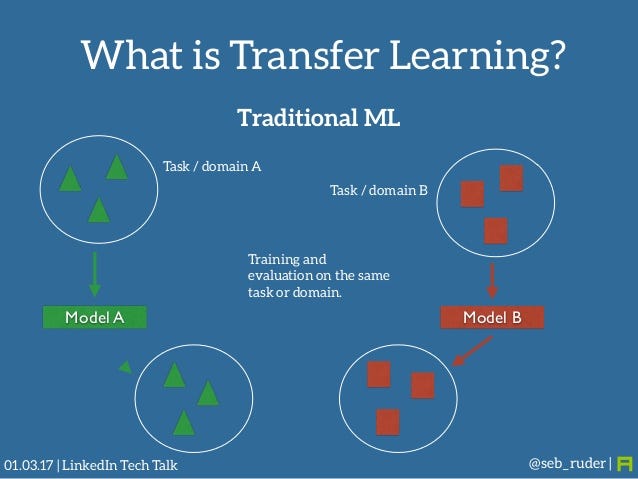 What is Transfer Learning?

Traditional ML

Task / domain A

Task / domain B

Training and evaluation on the same task or domain.

Model A

Model B

01.03.17 | LinkedIn Tech Talk

@seb_ruder |